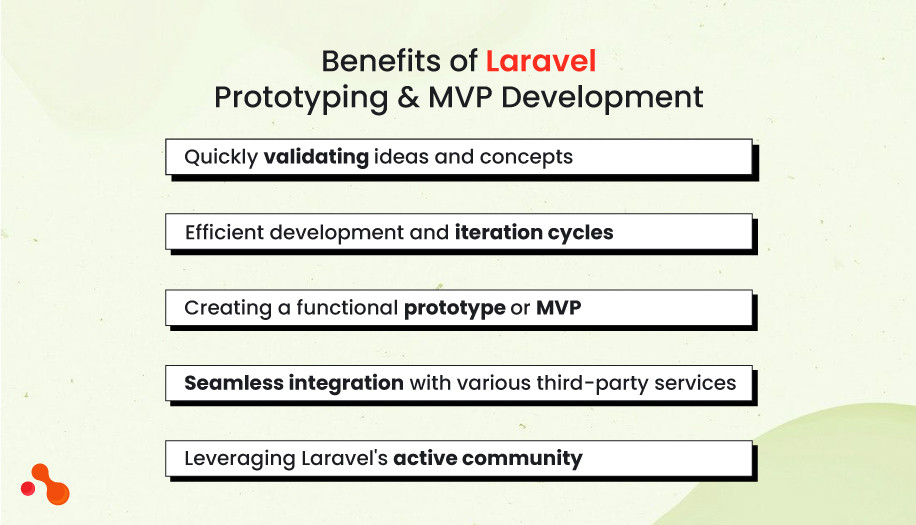 Benefits of Laravel
Prototyping & MVP Development

Quickly validating ideas and concepts

Efficient development and iteration cycles

Creating a functional prototype or MVP

Seamless integration with various third-party services

Leveraging Laravel's active community